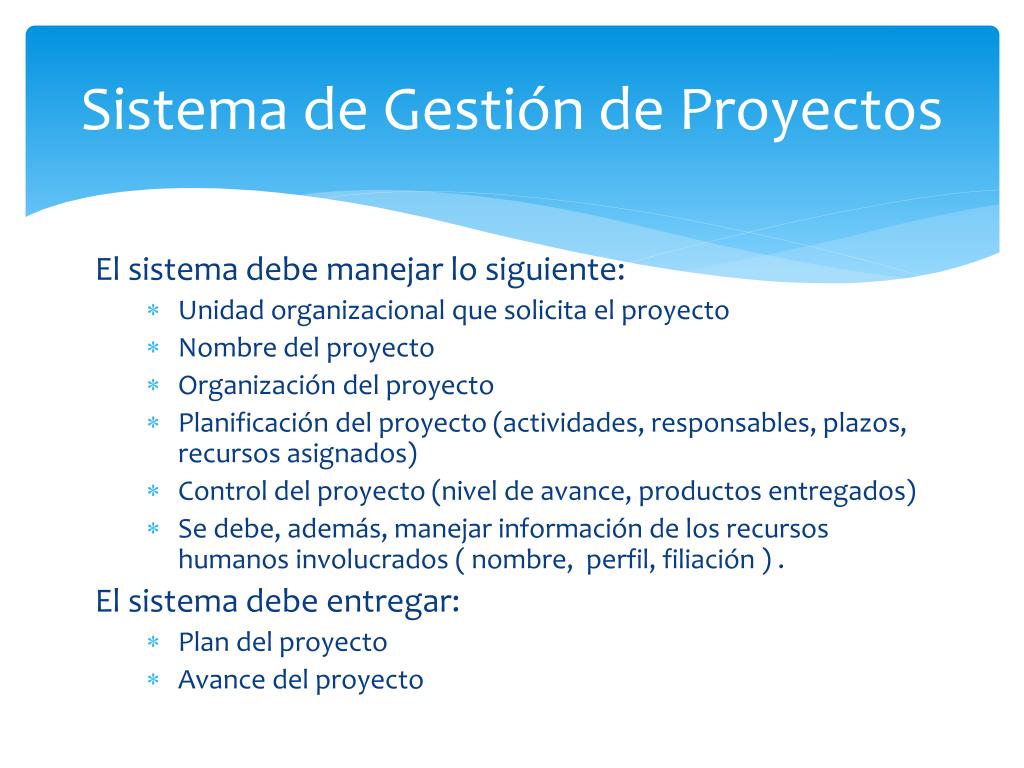 Sistema de Gestión de Proyectos

El sistema debe manejar lo siguiente:

* Unidad organizacional que solicita el proyecto
* Nombre del proyecto
* Organización del proyecto
* Planificación del proyecto (actividades, responsables, plazos, recursos asignados)
* Control del proyecto (nivel de avance, productos entregados)
* Se debe, además, manejar información de los recursos humanos involucrados ( nombre, perfil, filiación ) .

El sistema debe entregar:

* Plan del proyecto
* Avance del proyecto